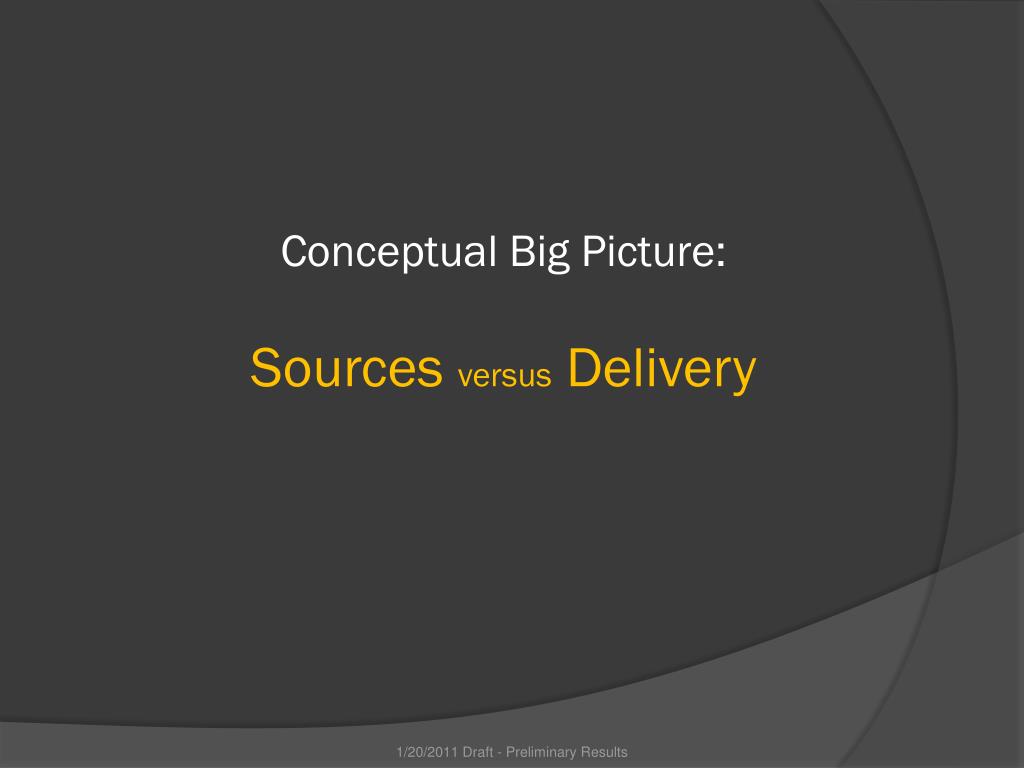 Conceptual Big Picture:

Sources versus Delivery

1/20/2011 Draft - Preliminary Results